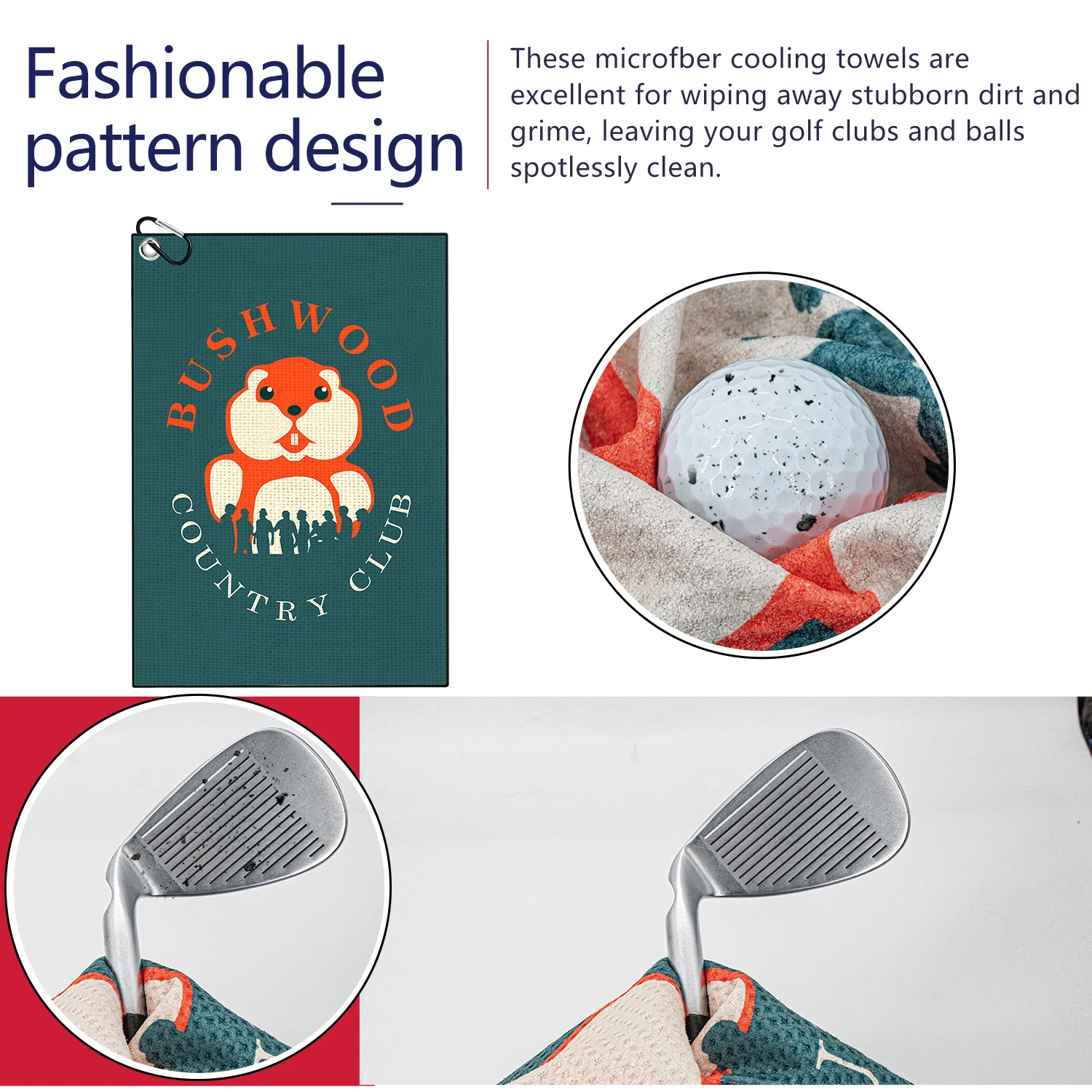 Fashionable pattern design

These microfber cooling towels are excellent for wiping away stubborn dirt and grime, leaving your golf clubs and balls spotlessly clean.

BUSHWOOD

COUNTRY CLUB